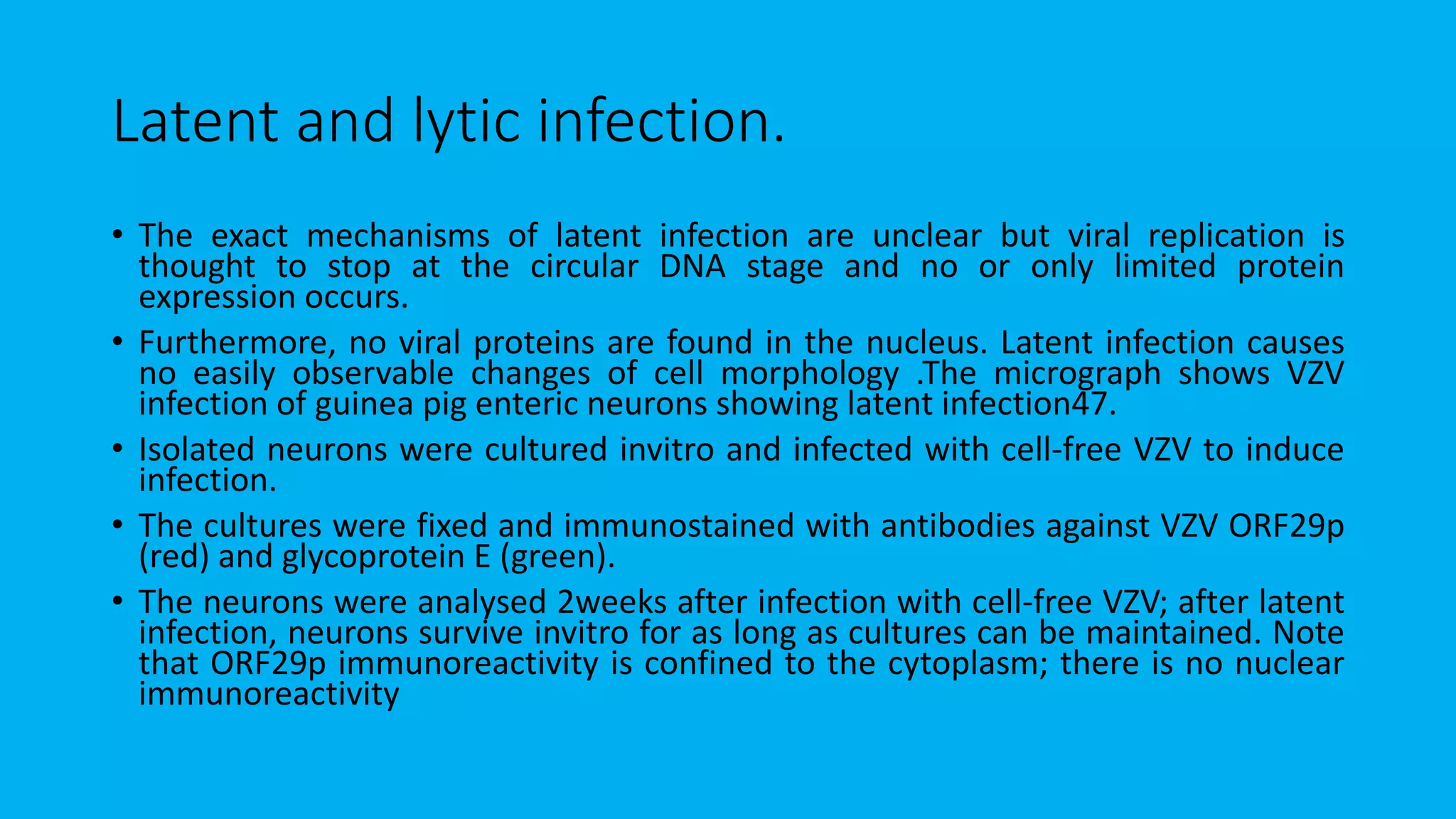 Latent and lytic infection.

• The exact mechanisms of latent infection are unclear but viral replication is thought to stop at the circular DNA stage and no or only limited protein expression occurs.

• Furthermore, no viral proteins are found in the nucleus. Latent infection causes no easily observable changes of cell morphology .The micrograph shows VZV infection of guinea pig enteric neurons showing latent infection47.

• Isolated neurons were cultured invitro and infected with cell-free VZV to induce infection.

• The cultures were fixed and immunostained with antibodies against VZV ORF29p (red) and glycoprotein E (green).

• The neurons were analysed 2weeks after infection with cell-free VZV; after latent infection, neurons survive invitro for as long as cultures can be maintained. Note that ORF29p immunoreactivity is confined to the cytoplasm; there is no nuclear immunoreactivity